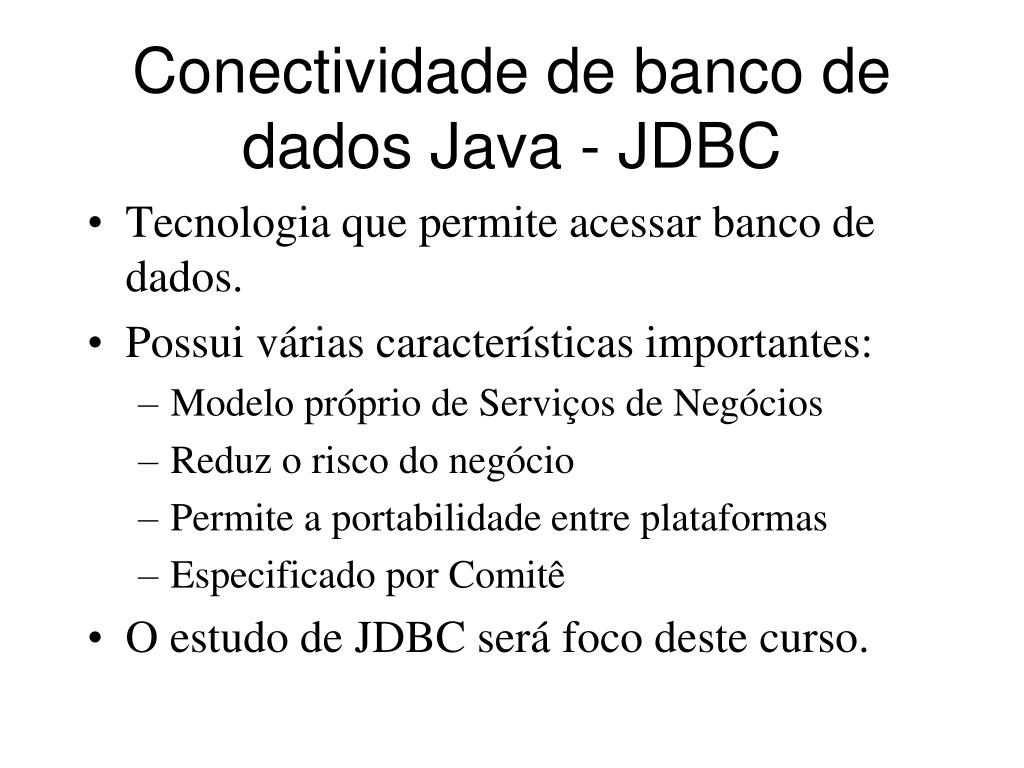 Conectividade de banco de dados Java - JDBC

• Tecnologia que permite acessar banco de dados.
• Possui várias características importantes:
– Modelo próprio de Serviços de Negócios
– Reduz o risco do negócio
– Permite a portabilidade entre plataformas
– Especificado por Comitê
• O estudo de JDBC será foco deste curso.